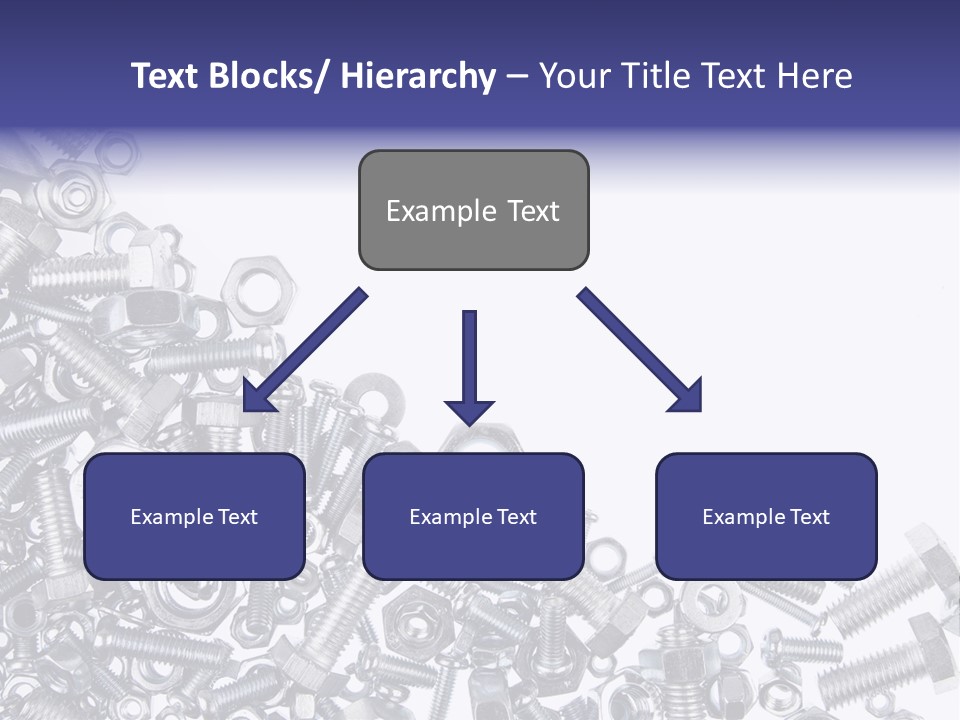 Text Blocks/ Hierarchy – Your Title Text Here

Example Text

Example Text

Example Text

Example Text